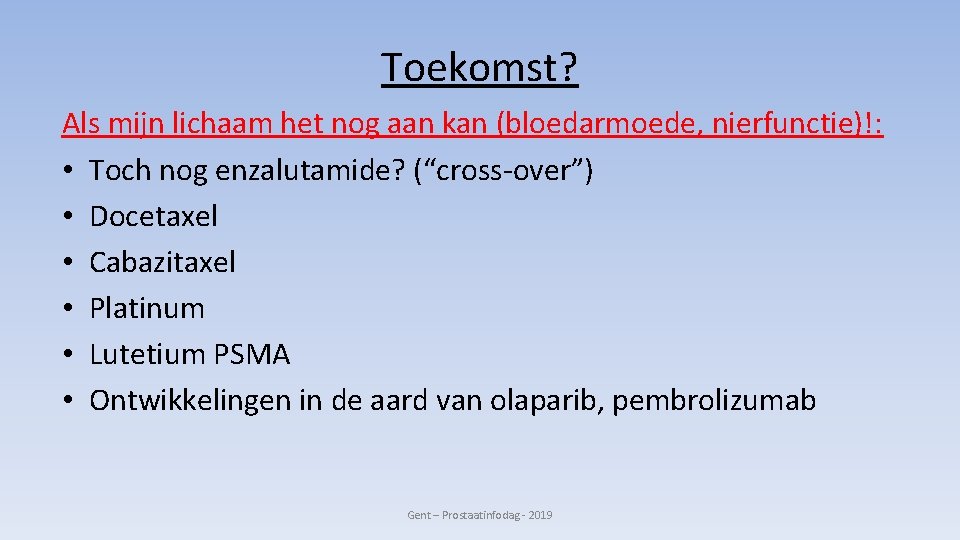 Toekomst?

Als mijn lichaam het nog aan kan (bloedarmoede, nierfunctie)!:
• Toch nog enzalutamide? (“cross-over”)
• Docetaxel
• Cabazitaxel
• Platinum
• Lutetium PSMA
• Ontwikkelingen in de aard van olaparib, pembrolizumab

Gent – Prostaatinfodag - 2019